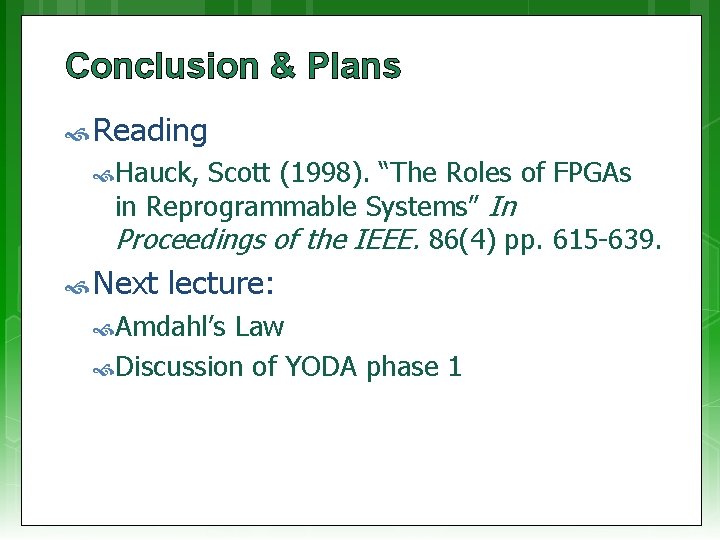 Conclusion & Plans

Reading

Hauck, Scott (1998). “The Roles of FPGAs in Reprogrammable Systems” In Proceedings of the IEEE. 86(4) pp. 615-639.

Next lecture:

Amdahl’s Law

Discussion of YODA phase 1